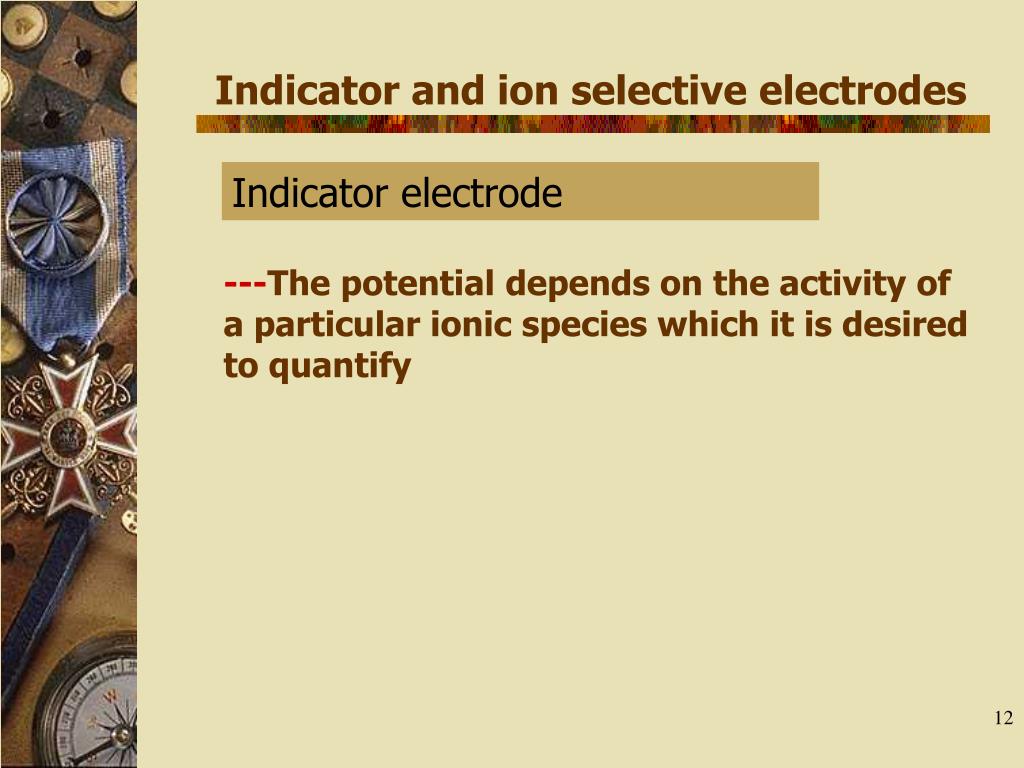 Indicator and ion selective electrodes

Indicator electrode

---The potential depends on the activity of a particular ionic species which it is desired to quantify

12